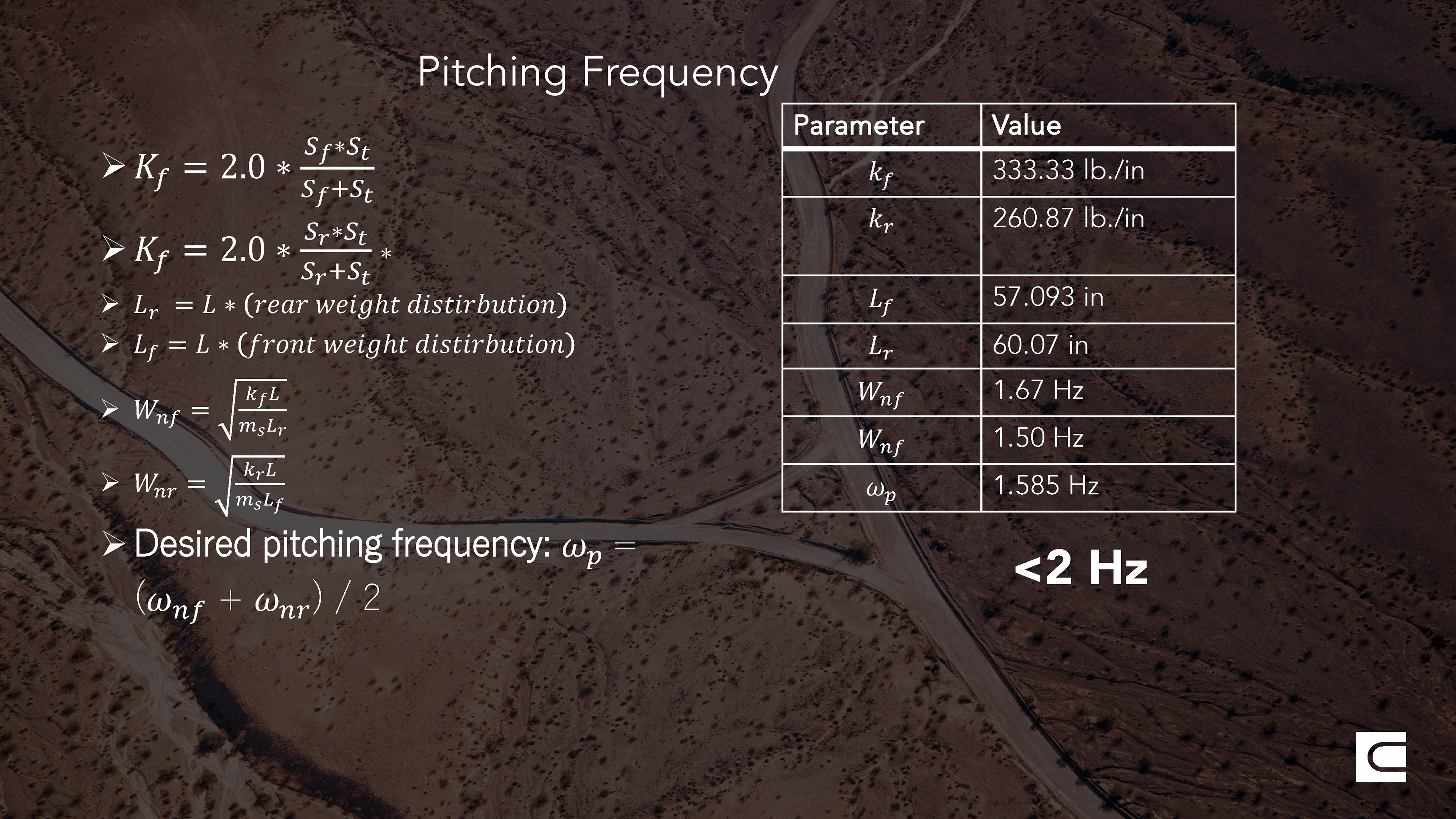 Pitching Frequency

➢ $K_f = 2.0 * \frac{S_f * S_t}{S_f + S_t}$

➢ $K_f = 2.0 * \frac{S_r * S_t}{S_r + S_t} *$

➢ $L_r = L * (rear\ weight\ distribution)$

➢ $L_f = L * (front\ weight\ distribution)$

➢ $W_{nf} = \sqrt{\frac{k_f L}{m_s L_r}}$

➢ $W_{nr} = \sqrt{\frac{k_r L}{m_s L_f}}$

➢ Desired pitching frequency: $\omega_p = (\omega_{nf} + \omega_{nr}) / 2$

| Parameter | Value |
|---|---|
| $k_f$ | 333.33 lb./in |
| $k_r$ | 260.87 lb./in |
| $L_f$ | 57.093 in |
| $L_r$ | 60.07 in |
| $W_{nf}$ | 1.67 Hz |
| $W_{nf}$ | 1.50 Hz |
| $\omega_p$ | 1.585 Hz |

<2 Hz